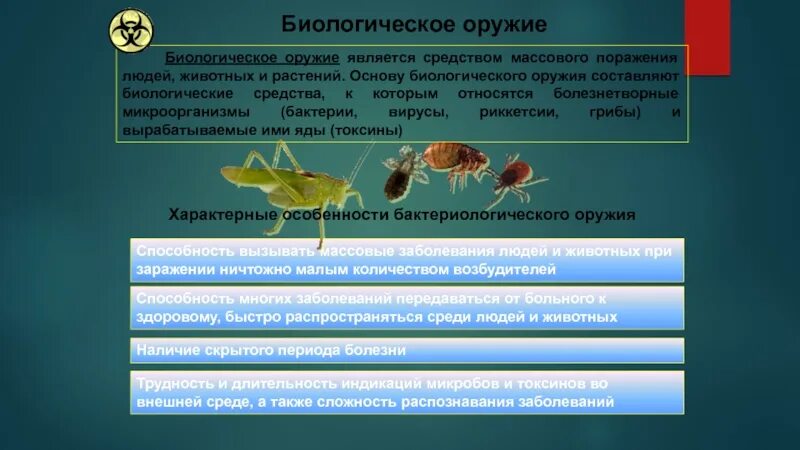 Биологическое оружие

Биологическое оружие является средством массового поражения людей, животных и растений. Основу биологического оружия составляют биологические средства, к которым относятся болезнетворные микроорганизмы (бактерии, вирусы, риккетсии, грибы) и вырабатываемые ими яды (токсины)

Характерные особенности бактериологического оружия

Способность вызывать массовые заболевания людей и животных при заражении ничтожно малым количеством возбудителей

Способность многих заболеваний передаваться от больного к здоровому, быстро распространяться среди людей и животных

Наличие скрытого периода болезни

Трудность и длительность индикаций микробов и токсинов во внешней среде, а также сложность распознавания заболеваний